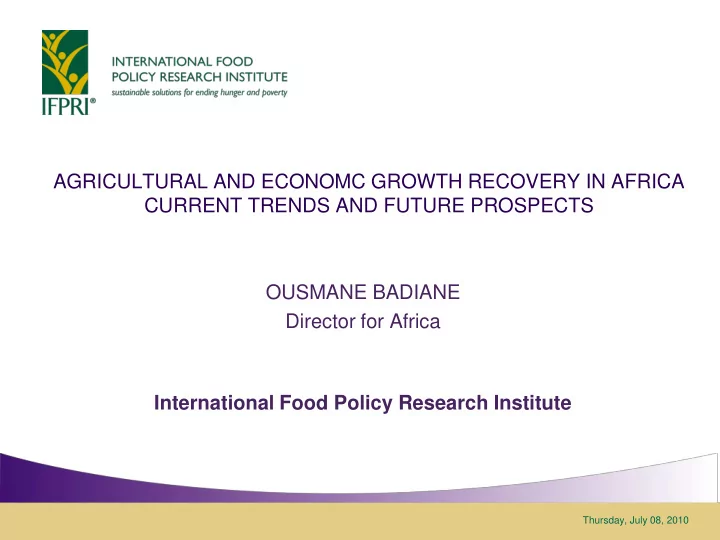 IFPRI®

INTERNATIONAL FOOD POLICY RESEARCH INSTITUTE
sustainable solutions for ending hunger and poverty

AGRICULTURAL AND ECONOMC GROWTH RECOVERY IN AFRICA
CURRENT TRENDS AND FUTURE PROSPECTS

OUSMANE BADIANE
Director for Africa

International Food Policy Research Institute

Thursday, July 08, 2010